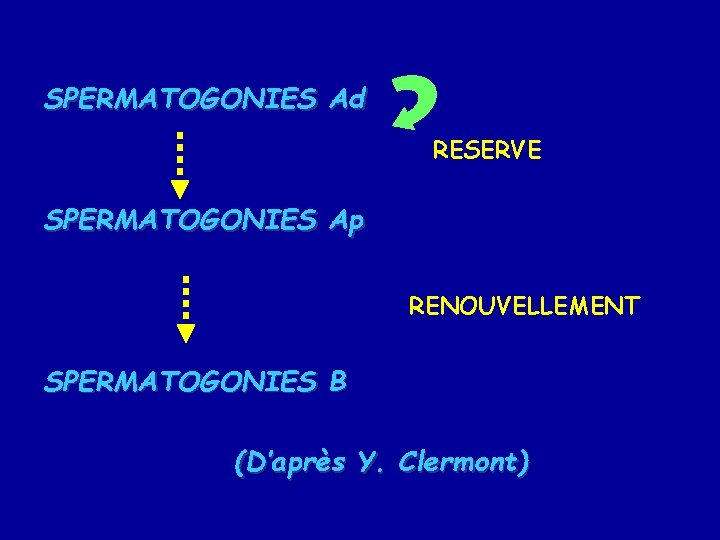 SPERMATOGONIES Ad

RESERVE

SPERMATOGONIES Ap

RENOUVELLEMENT

SPERMATOGONIES B

(D'après Y. Clermont)